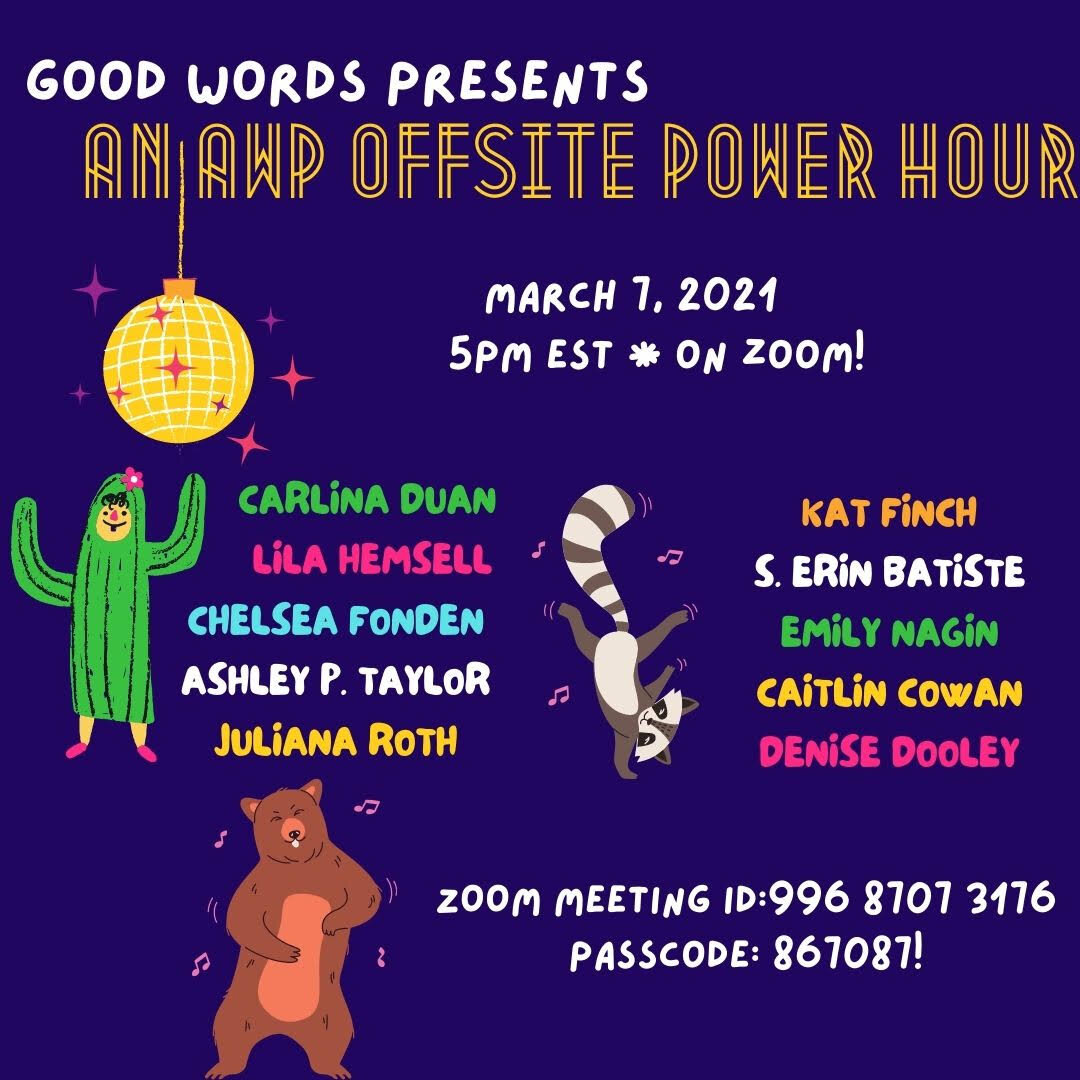 GOOD WORDS PRESENTS
AN AWP OFFSITE POWER HOUR

MARCH 7, 2021
5PM EST * ON ZOOM!

CARLINA DUAN
LILA HEMSELL
CHELSEA FONDEN
ASHLEY P. TAYLOR
JULIANA ROTH

KAT FINCH
S. ERIN BATISTE
EMILY NAGIN
CAITLIN COWAN
DENISE DOOLEY

ZOOM MEETING ID:996 8707 3176
PASSCODE: 867087!